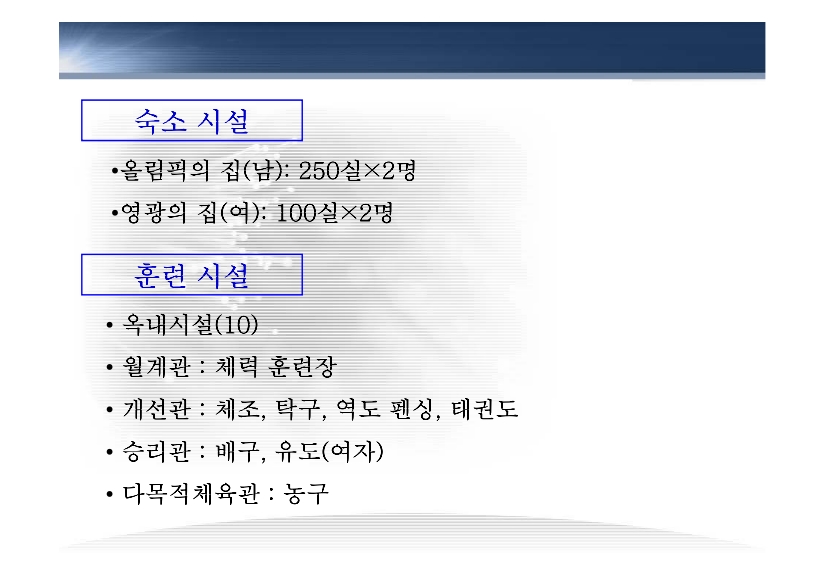 숙소 시설

•올림픽의 집(남): 250실×2명

•영광의 집(여): 100실×2명

훈련 시설

• 옥내시설(10)

• 월계관 : 체력 훈련장

• 개선관 : 체조, 탁구, 역도 펜싱, 태권도

• 승리관 : 배구, 유도(여자)

• 다목적체육관 : 농구